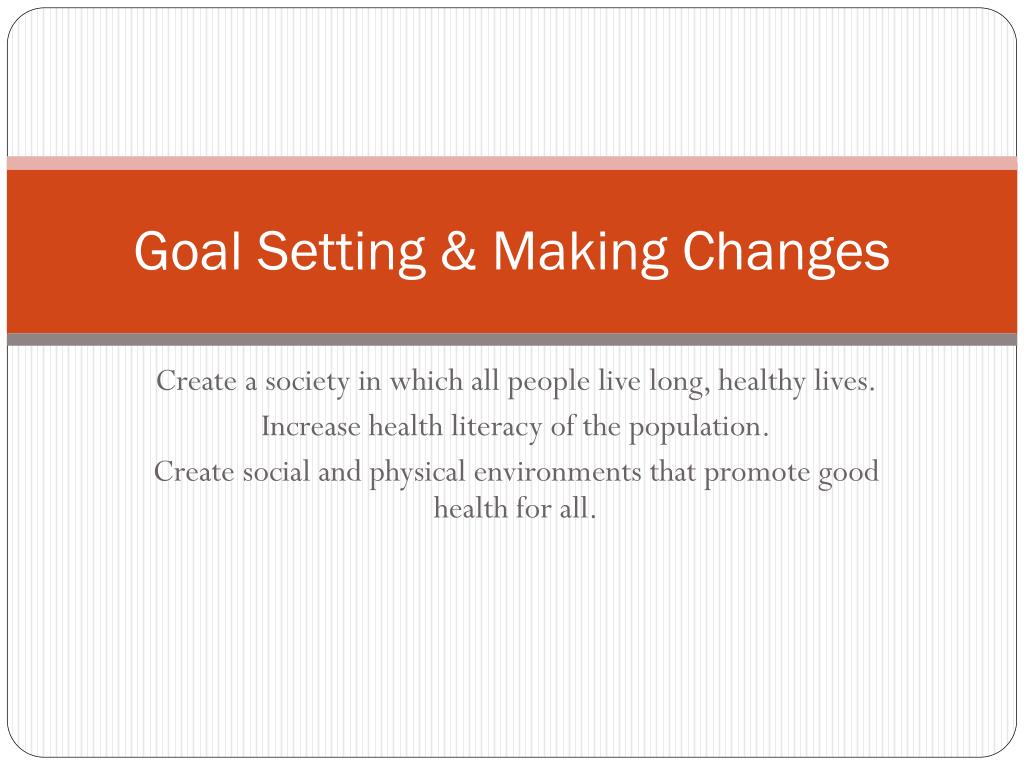 Goal Setting & Making Changes

Create a society in which all people live long, healthy lives.

Increase health literacy of the population.

Create social and physical environments that promote good health for all.